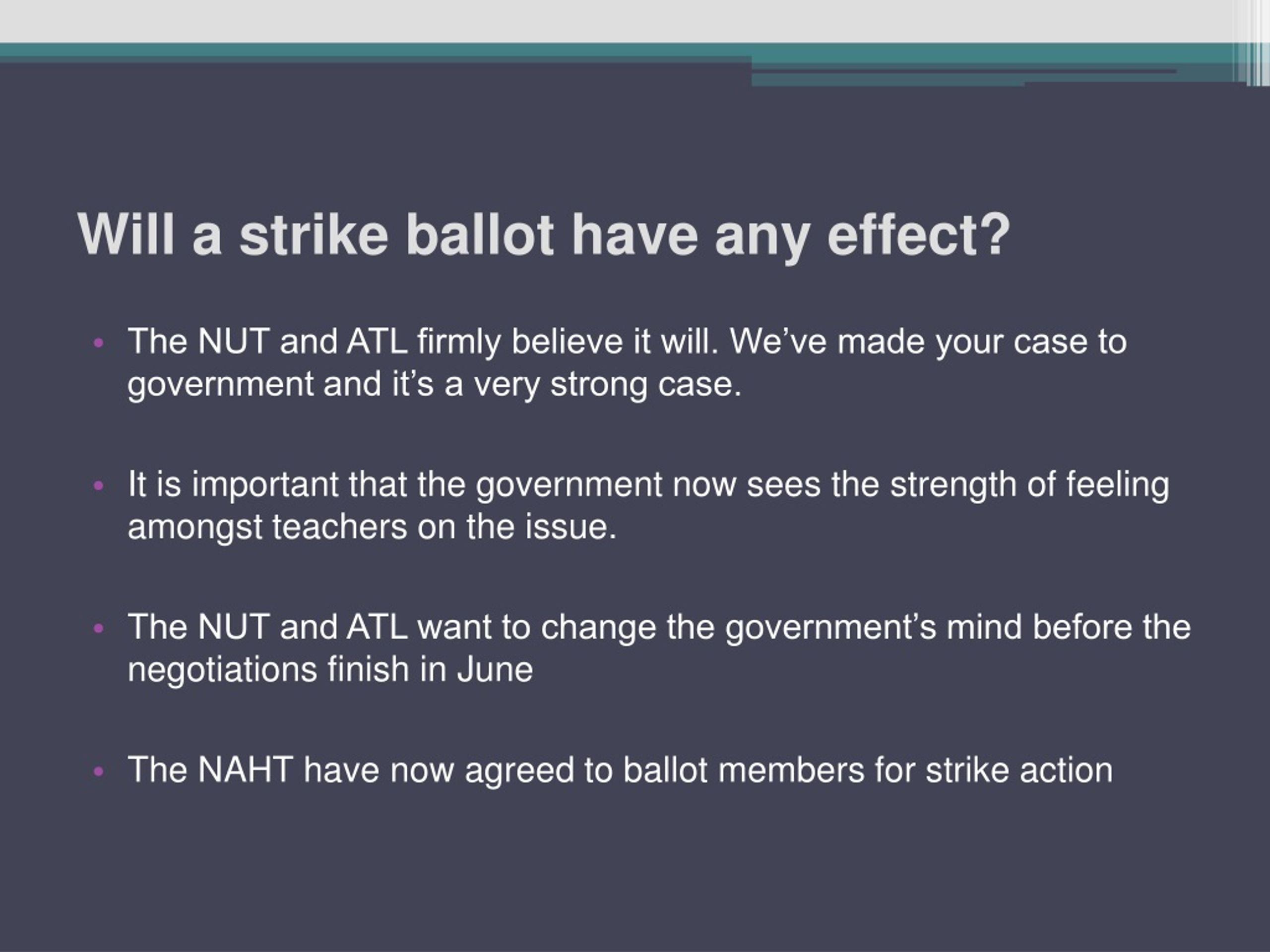 Will a strike ballot have any effect?

• The NUT and ATL firmly believe it will. We’ve made your case to government and it’s a very strong case.

• It is important that the government now sees the strength of feeling amongst teachers on the issue.

• The NUT and ATL want to change the government’s mind before the negotiations finish in June

• The NAHT have now agreed to ballot members for strike action